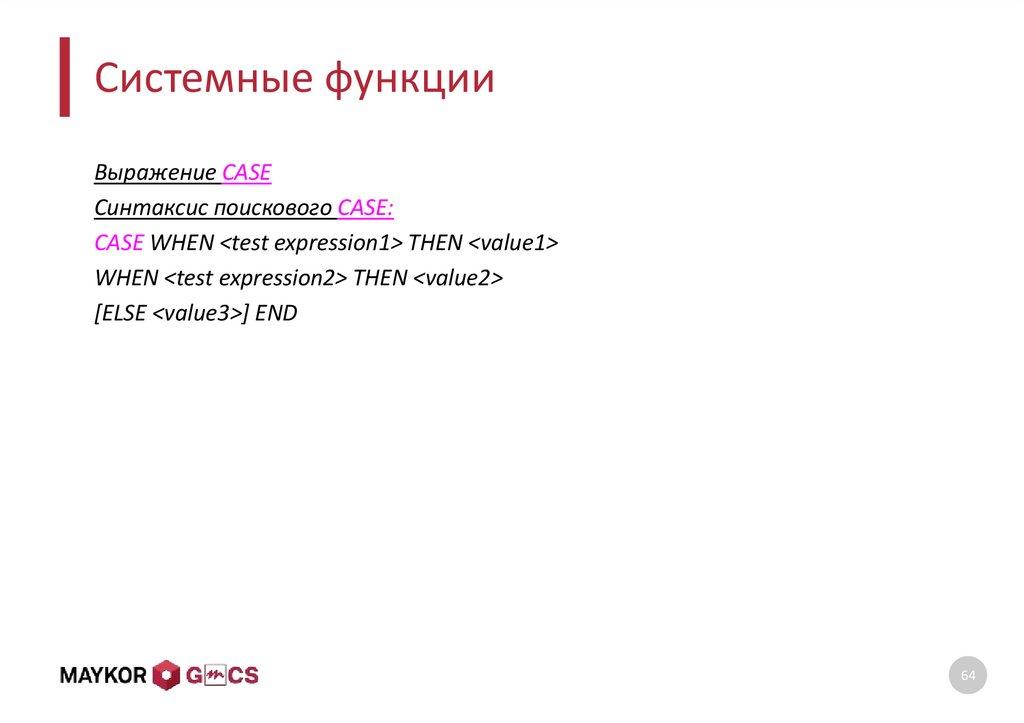 Системные функции

Выражение CASE
Синтаксис поискового CASE:
CASE WHEN <test expression1> THEN <value1>
WHEN <test expression2> THEN <value2>
[ELSE <value3>] END

MAYKOR GMCS

64